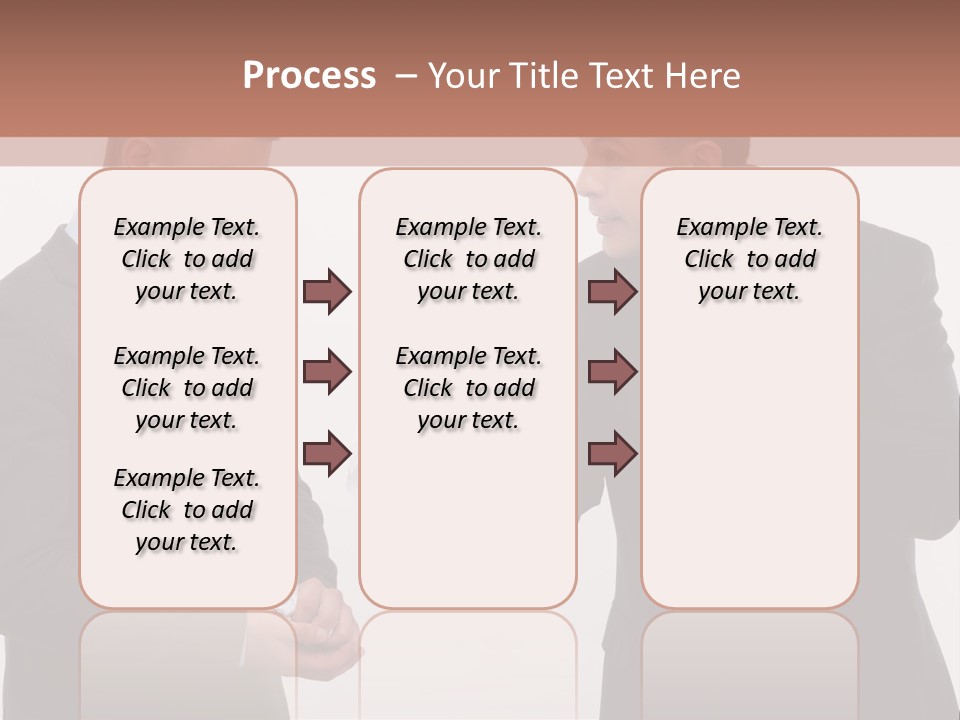 Process – Your Title Text Here

Example Text. Click to add your text.

Example Text. Click to add your text.

Example Text. Click to add your text.

Example Text. Click to add your text.

Example Text. Click to add your text.

Example Text. Click to add your text.